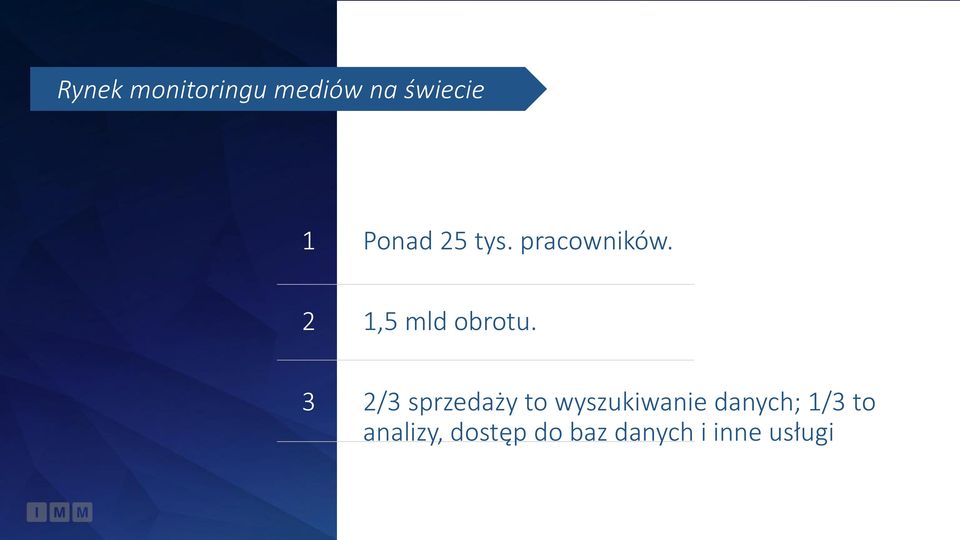 Rynek monitoringu mediów na świecie

1 Ponad 25 tys. pracowników.

2 1,5 mld obrotu.

3 2/3 sprzedaży to wyszukiwanie danych; 1/3 to analizy, dostęp do baz danych i inne usługi

IMM